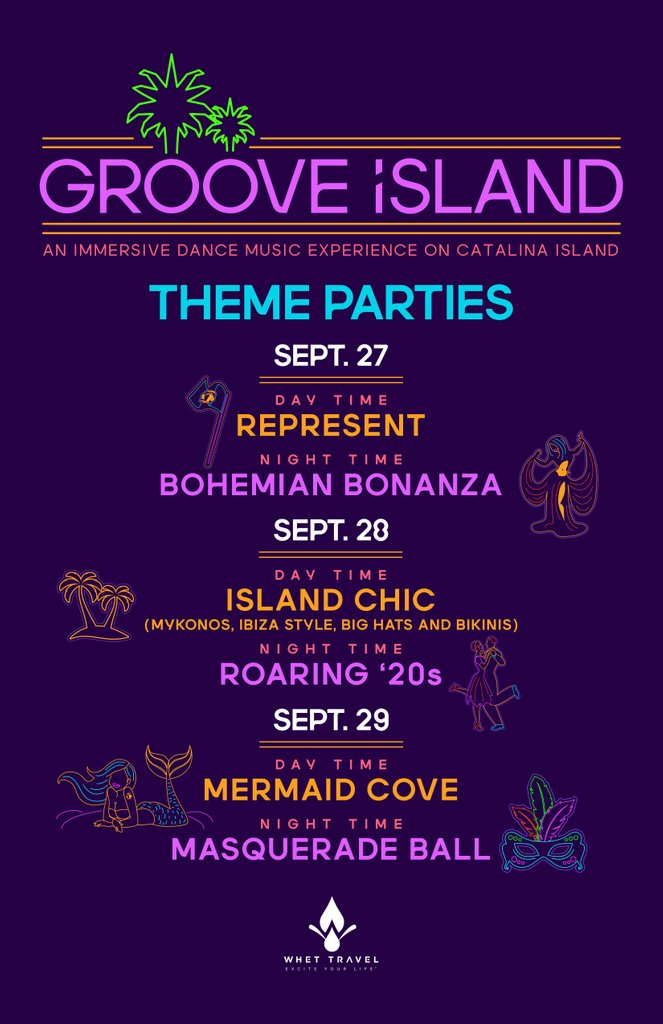 GROOVE ISLAND

AN IMMERSIVE DANCE MUSIC EXPERIENCE ON CATALINA ISLAND

THEME PARTIES

SEPT. 27

DAY TIME
REPRESENT

NIGHT TIME
BOHEMIAN BONANZA

SEPT. 28

DAY TIME
ISLAND CHIC
(MYKONOS, IBIZA STYLE, BIG HATS AND BIKINIS)

NIGHT TIME
ROARING '20s

SEPT. 29

DAY TIME
MERMAID COVE

NIGHT TIME
MASQUERADE BALL

WHET TRAVEL
EXCITE YOUR LIFE